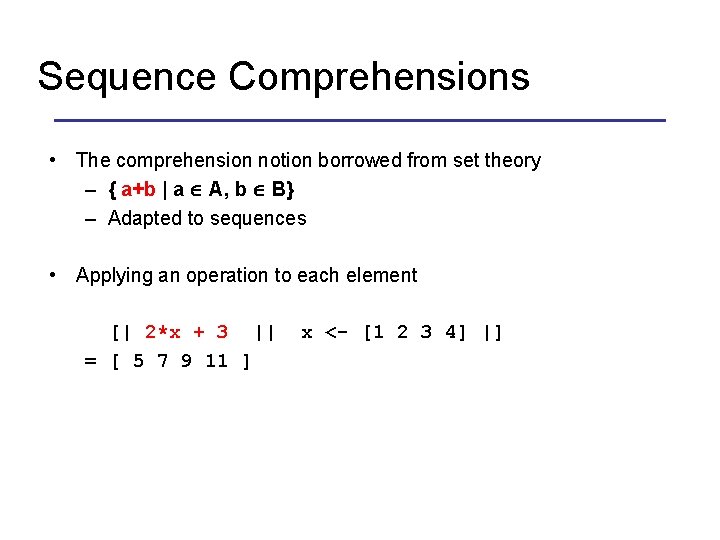 Sequence Comprehensions

• The comprehension notion borrowed from set theory
– $\{ a+b \mid a \in A, b \in B\}$
– Adapted to sequences

• Applying an operation to each element

[| 2*x + 3 || x <- [1 2 3 4] |]
= [ 5 7 9 11 ]